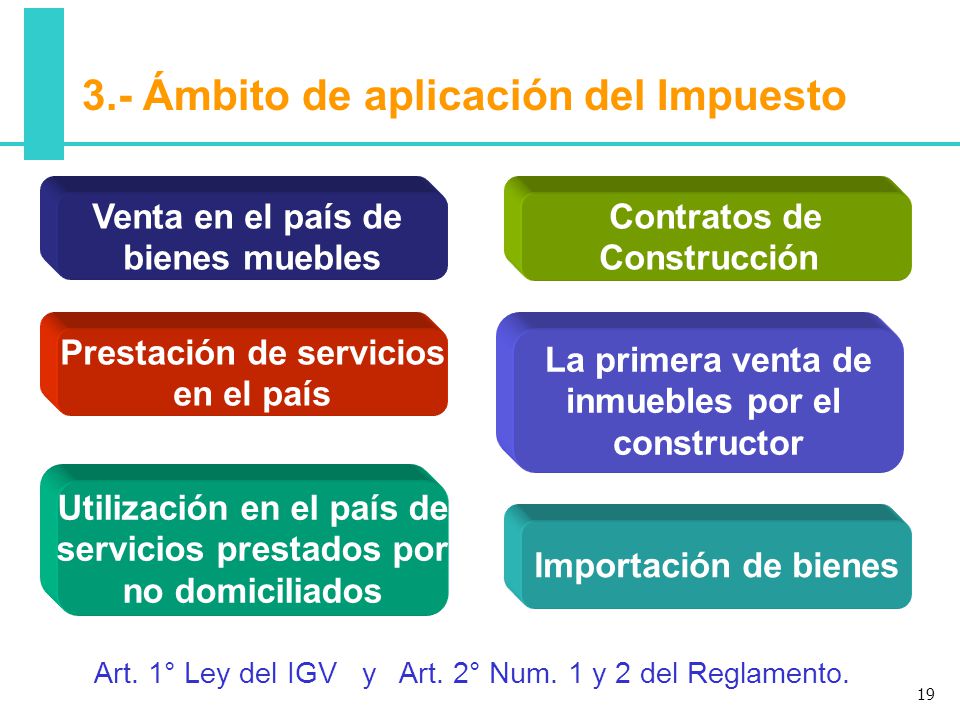 3.- Ámbito de aplicación del Impuesto

Venta en el país de bienes muebles

Prestación de servicios en el país

Utilización en el país de servicios prestados por no domiciliados

Contratos de Construcción

La primera venta de inmuebles por el constructor

Importación de bienes

Art. 1° Ley del IGV y Art. 2° Num. 1 y 2 del Reglamento.

19